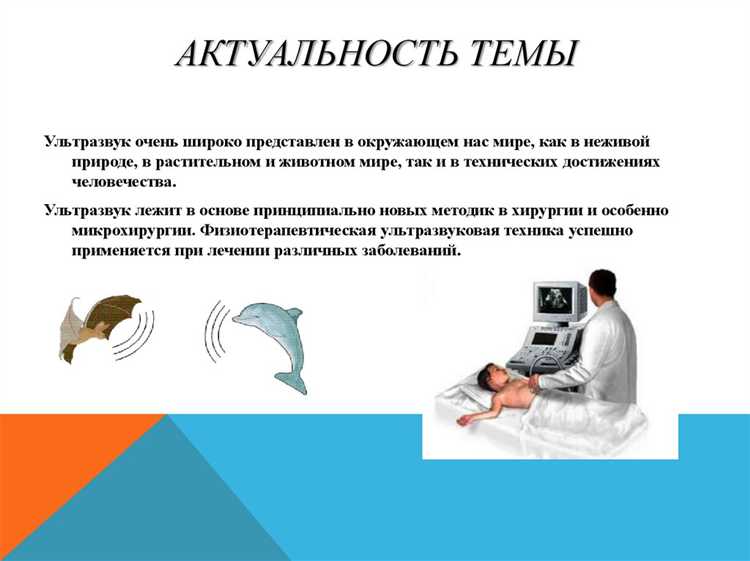 АКТУАЛЬНОСТЬ ТЕМЫ

Ультразвук очень широко представлен в окружающем нас мире, как в неживой природе, в растительном и животном мире, так и в технических достижениях человечества.

Ультразвук лежит в основе принципиально новых методик в хирургии и особенно микрохирургии. Физиотерапевтическая ультразвуковая техника успешно применяется при лечении различных заболеваний.